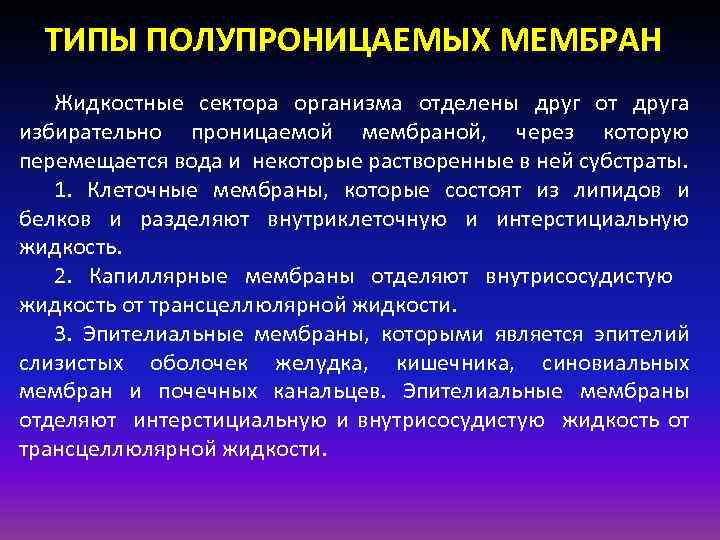 ТИПЫ ПОЛУПРОНИЦАЕМЫХ МЕМБРАН

Жидкостные сектора организма отделены друг от друга избирательно проницаемой мембраной, через которую перемещается вода и некоторые растворенные в ней субстраты.

1. Клеточные мембраны, которые состоят из липидов и белков и разделяют внутриклеточную и интерстициальную жидкость.

2. Капиллярные мембраны отделяют внутрисосудистую жидкость от трансцеллюлярной жидкости.

3. Эпителиальные мембраны, которыми является эпителий слизистых оболочек желудка, кишечника, синовиальных мембран и почечных канальцев. Эпителиальные мембраны отделяют интерстициальную и внутрисосудистую жидкость от трансцеллюлярной жидкости.